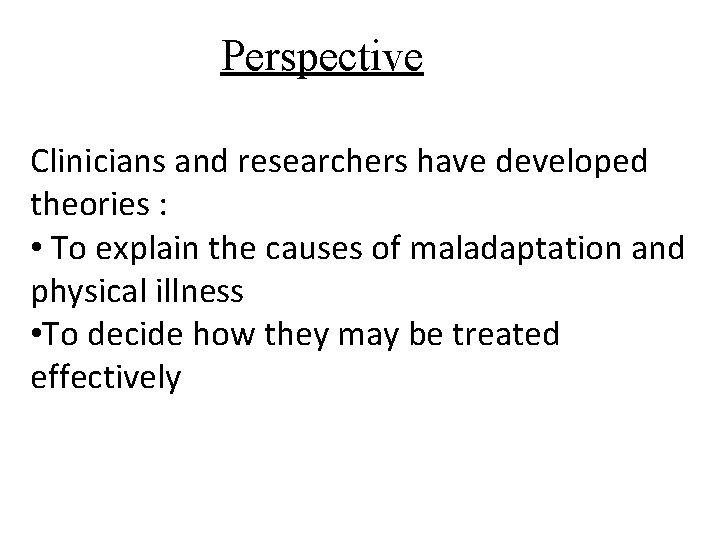 Perspective

Clinicians and researchers have developed theories :
• To explain the causes of maladaptation and physical illness
•To decide how they may be treated effectively